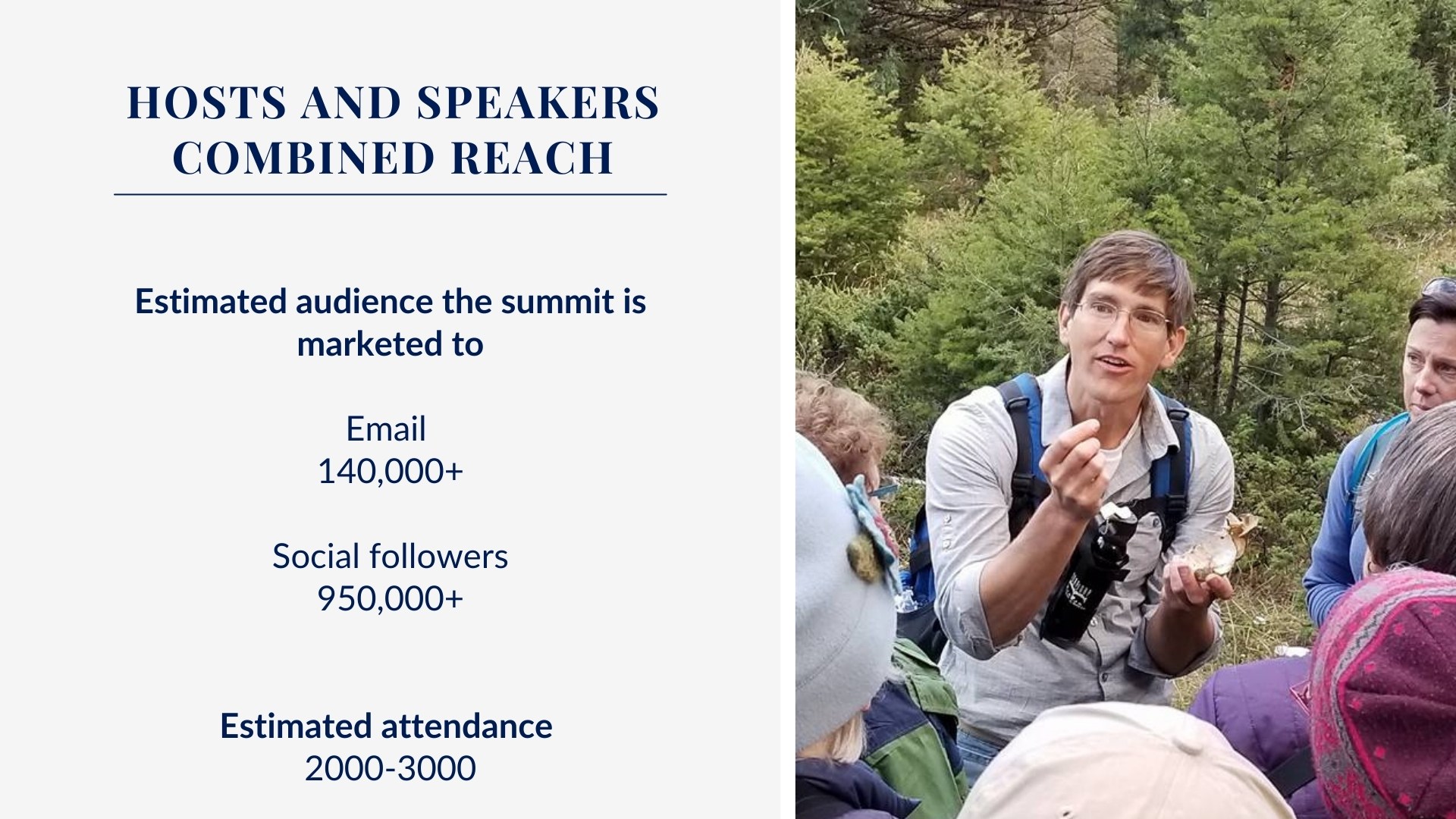 HOSTS AND SPEAKERS COMBINED REACH

Estimated audience the summit is marketed to

Email
140,000+

Social followers
950,000+

Estimated attendance
2000-3000